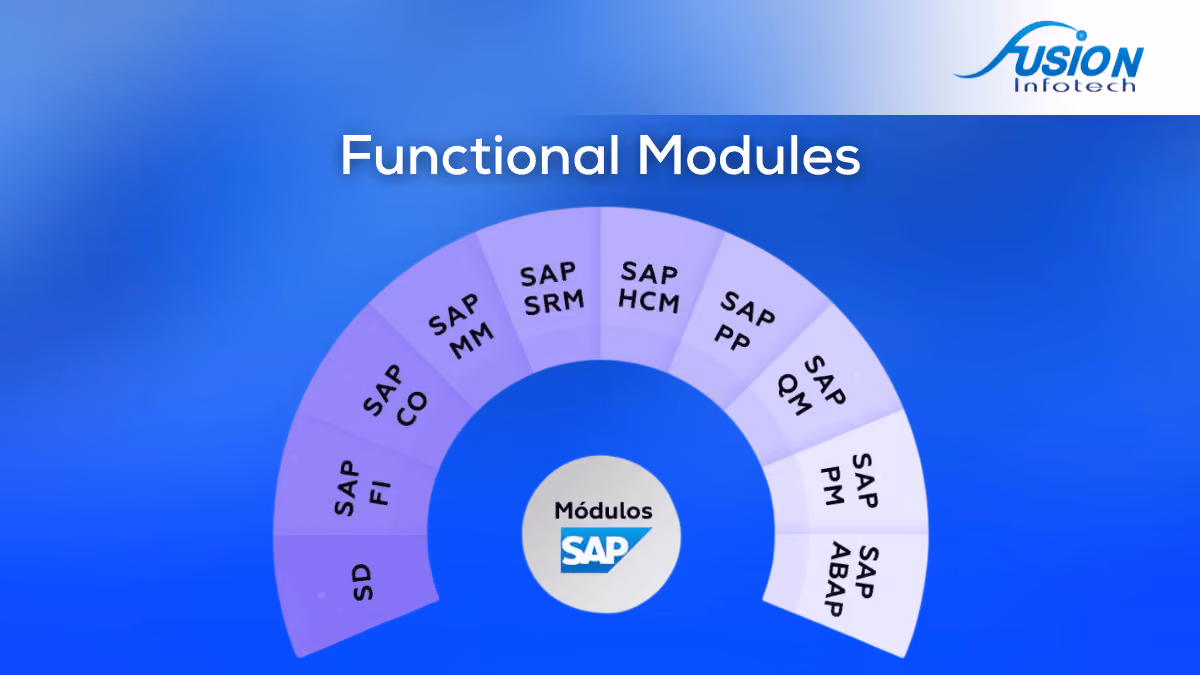 FUSION Infotech

Functional Modules

SD

SAP FI

SAP CO

SAP MM

SAP SRM

SAP HCM

SAP PP

SAP QM

SAP PM

SAP ABAP

Módulos SAP